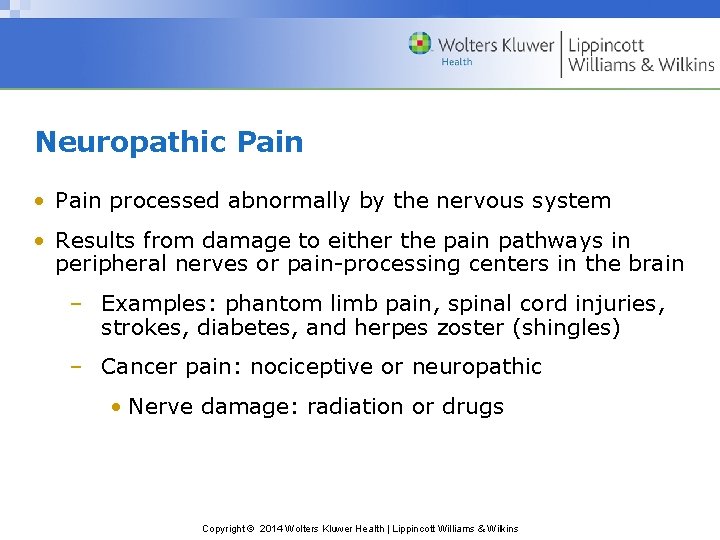 Wolters Kluwer Health | Lippincott Williams & Wilkins

Neuropathic Pain

• Pain processed abnormally by the nervous system

• Results from damage to either the pain pathways in peripheral nerves or pain-processing centers in the brain

– Examples: phantom limb pain, spinal cord injuries, strokes, diabetes, and herpes zoster (shingles)

– Cancer pain: nociceptive or neuropathic

• Nerve damage: radiation or drugs

Copyright © 2014 Wolters Kluwer Health | Lippincott Williams & Wilkins